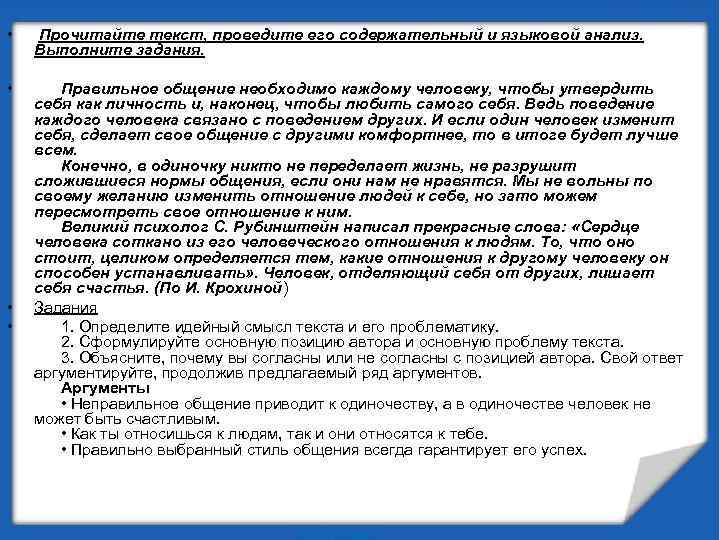 • Прочитайте текст, проведите его содержательный и языковой анализ. Выполните задания.

• Правильное общение необходимо каждому человеку, чтобы утвердить себя как личность и, наконец, чтобы любить самого себя. Ведь поведение каждого человека связано с поведением других. И если один человек изменит себя, сделает свое общение с другими комфортнее, то в итоге будет лучше всем.

Конечно, в одиночку никто не переделает жизнь, не разрушит сложившиеся нормы общения, если они нам не нравятся. Мы не вольны по своему желанию изменить отношение людей к себе, но зато можем пересмотреть свое отношение к ним.

Великий психолог С. Рубинштейн написал прекрасные слова: «Сердце человека соткано из его человеческого отношения к людям. То, что оно стоит, целиком определяется тем, какие отношения к другому человеку он способен устанавливать». Человек, отделяющий себя от других, лишает себя счастья. (По И. Крохиной)

• Задания

• 1. Определите идейный смысл текста и его проблематику.
2. Сформулируйте основную позицию автора и основную проблему текста.
3. Объясните, почему вы согласны или не согласны с позицией автора. Свой ответ аргументируйте, продолжив предлагаемый ряд аргументов.
Аргументы
• Неправильное общение приводит к одиночеству, а в одиночестве человек не может быть счастливым.
• Как ты относишься к людям, так и они относятся к тебе.
• Правильно выбранный стиль общения всегда гарантирует его успех.